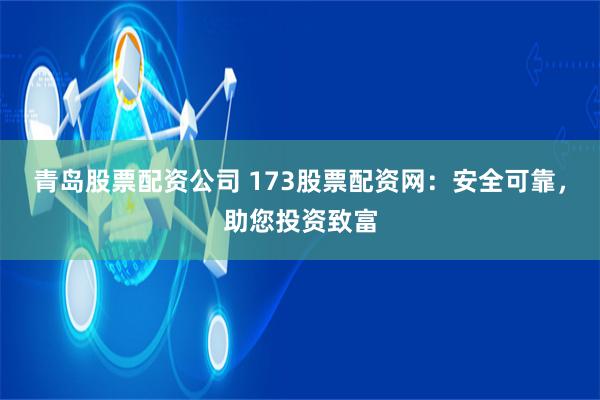 青岛股票配资公司 173股票配资网：安全可靠，助您投资致富